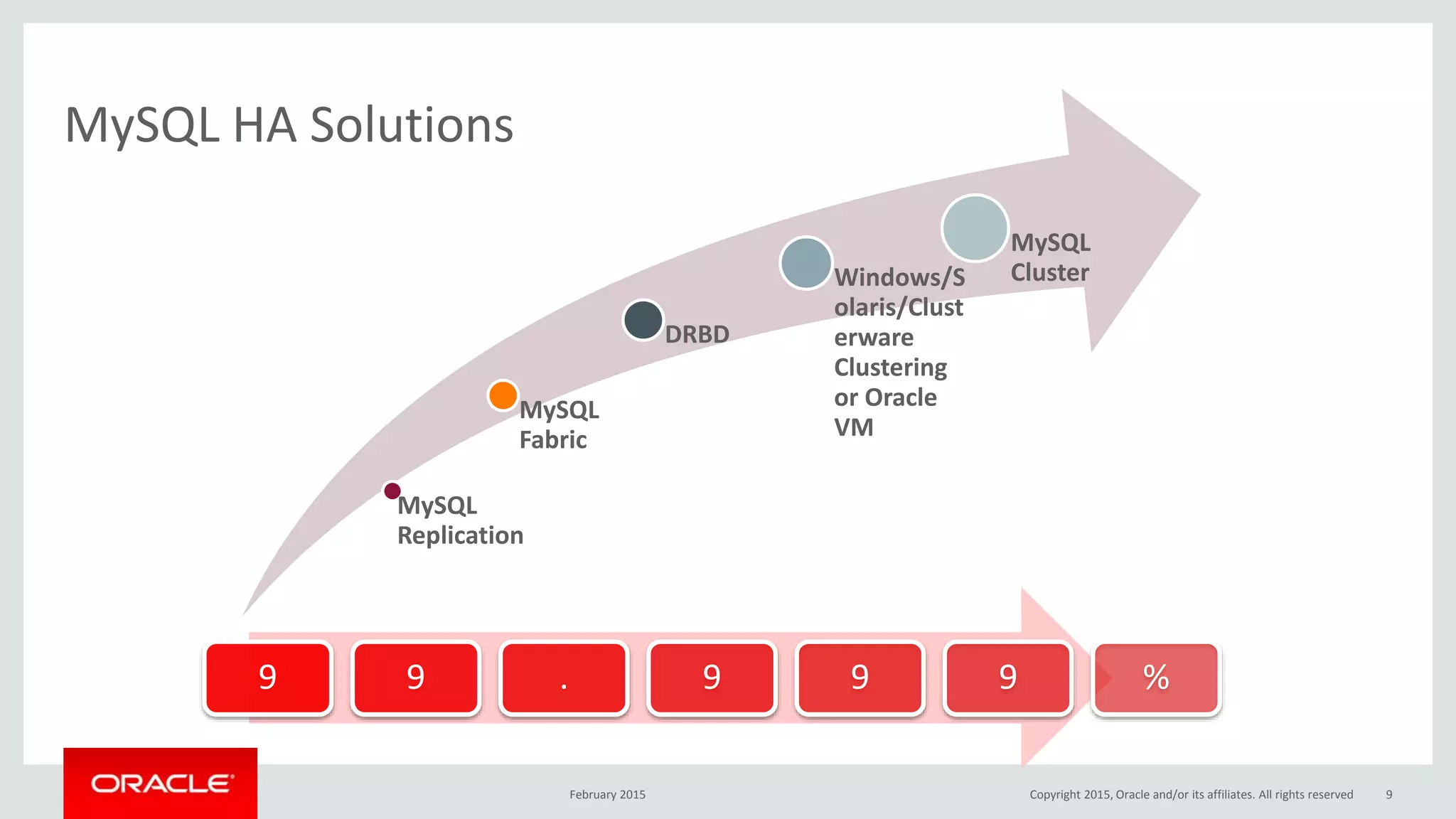 MySQL HA Solutions

MySQL Replication

MySQL Fabric

DRBD

Windows/Solaris/Clusterware Clustering or Oracle VM

MySQL Cluster

9 9 . 9 9 9 %

ORACLE

February 2015

Copyright 2015, Oracle and/or its affiliates. All rights reserved

9